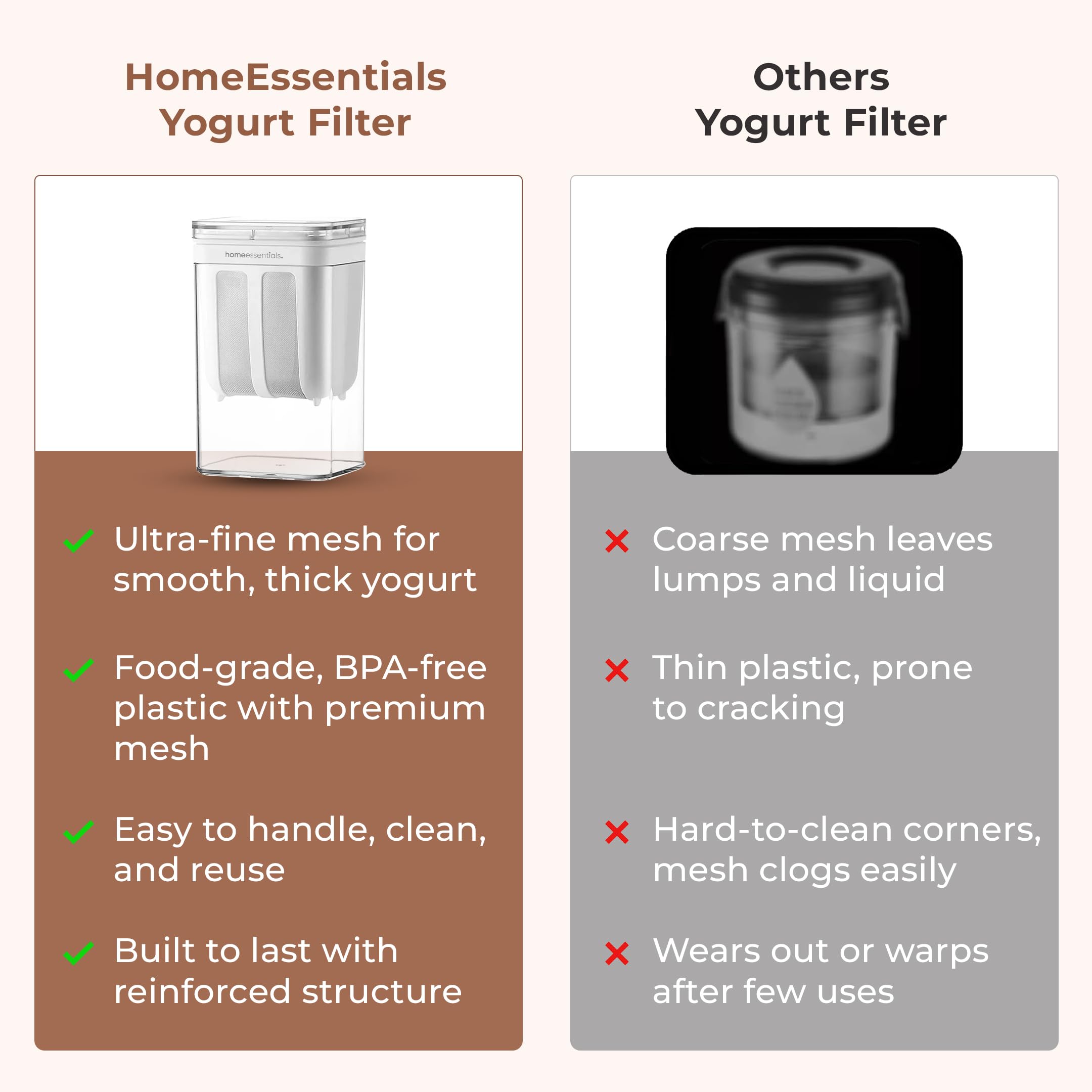 HomeEssentials Yogurt Filter

homeessentials.

Ultra-fine mesh for smooth, thick yogurt

Food-grade, BPA-free plastic with premium mesh

Easy to handle, clean, and reuse

Built to last with reinforced structure

Others Yogurt Filter

Coarse mesh leaves lumps and liquid

Thin plastic, prone to cracking

Hard-to-clean corners, mesh clogs easily

Wears out or warps after few uses